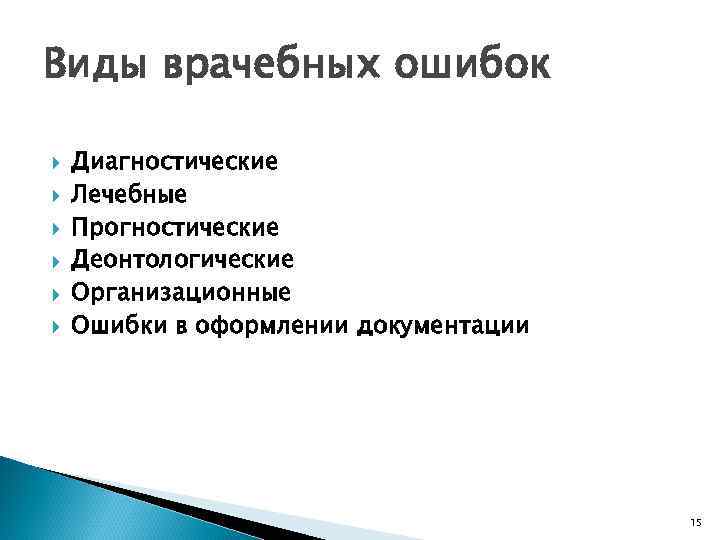 Виды врачебных ошибок

Диагностические
Лечебные
Прогностические
Деонтологические
Организационные
Ошибки в оформлении документации

15